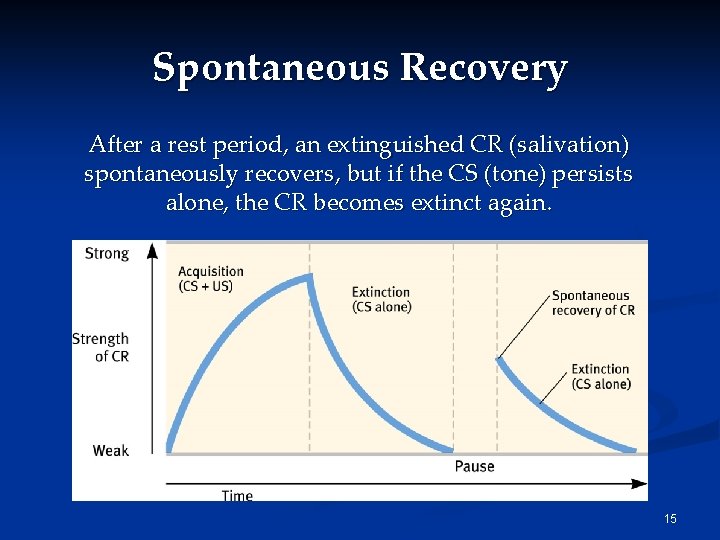 Spontaneous Recovery

After a rest period, an extinguished CR (salivation) spontaneously recovers, but if the CS (tone) persists alone, the CR becomes extinct again.

Strong

Strength of CR

Weak

Acquisition (CS + US)

Extinction (CS alone)

Spontaneous recovery of CR

Extinction (CS alone)

Pause

Time

15